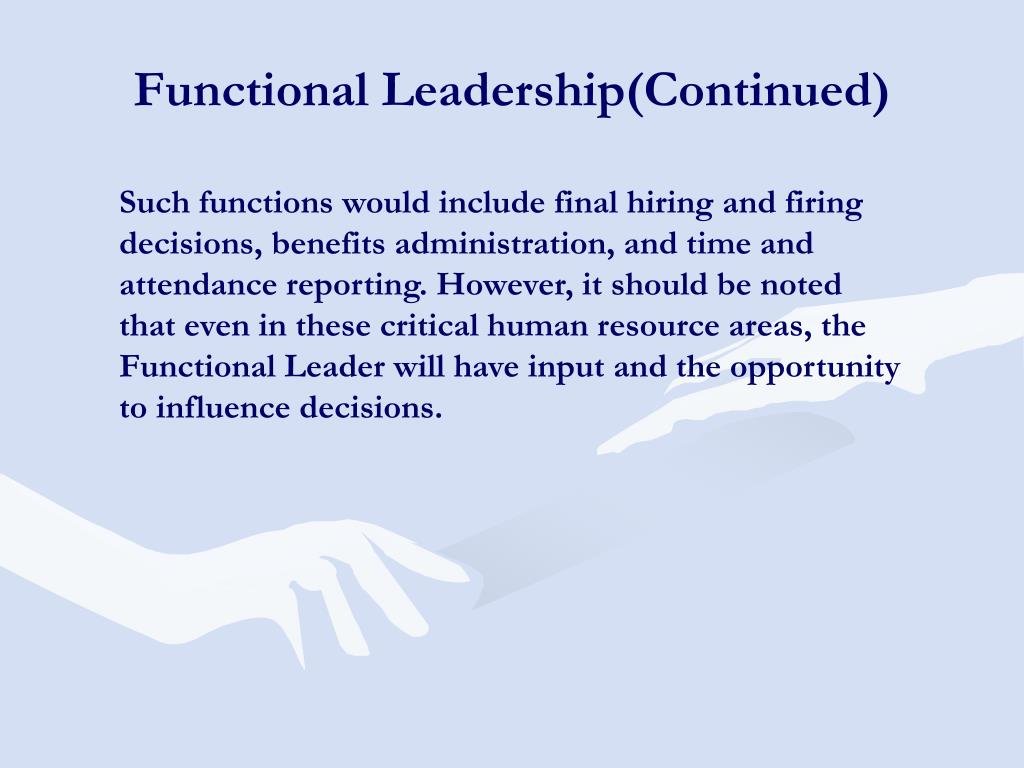 Functional Leadership(Continued)

Such functions would include final hiring and firing decisions, benefits administration, and time and attendance reporting. However, it should be noted that even in these critical human resource areas, the Functional Leader will have input and the opportunity to influence decisions.